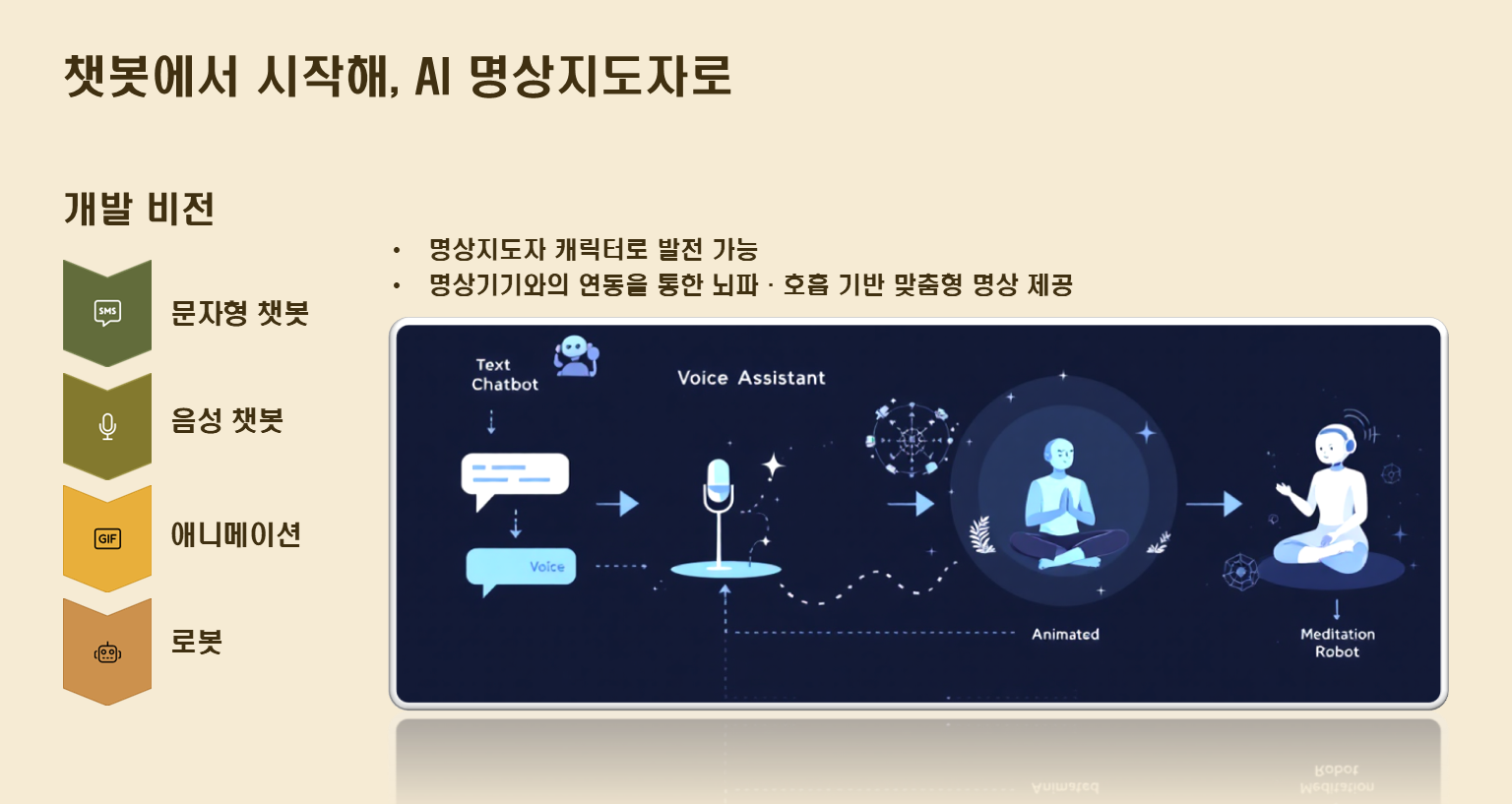 챗봇에서 시작해, AI 명상지도자로

개발 비전

SMS
문자형 챗봇

음성 챗봇

GIF
애니메이션

로봇

• 명상지도자 캐릭터로 발전 가능
• 명상기기와의 연동을 통한 뇌파 · 호흡 기반 맞춤형 명상 제공

Text Chatbot

Voice

Voice Assistant

Animated

Meditation Robot